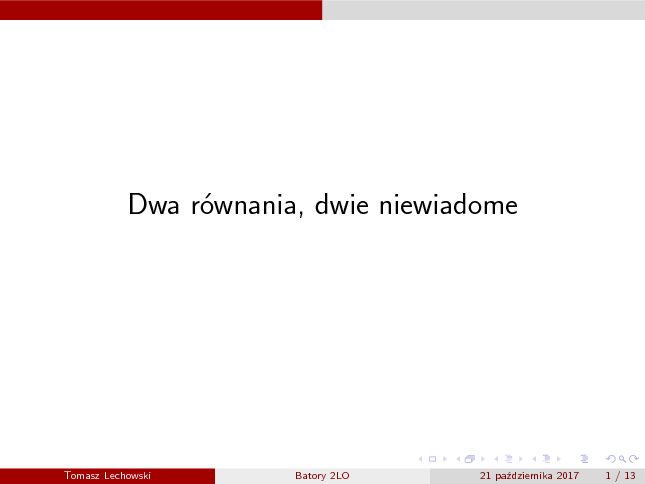 Dwa równania, dwie niewiadome

Tomasz Lechowski Batory 2LO 21 października 2017 1 / 13